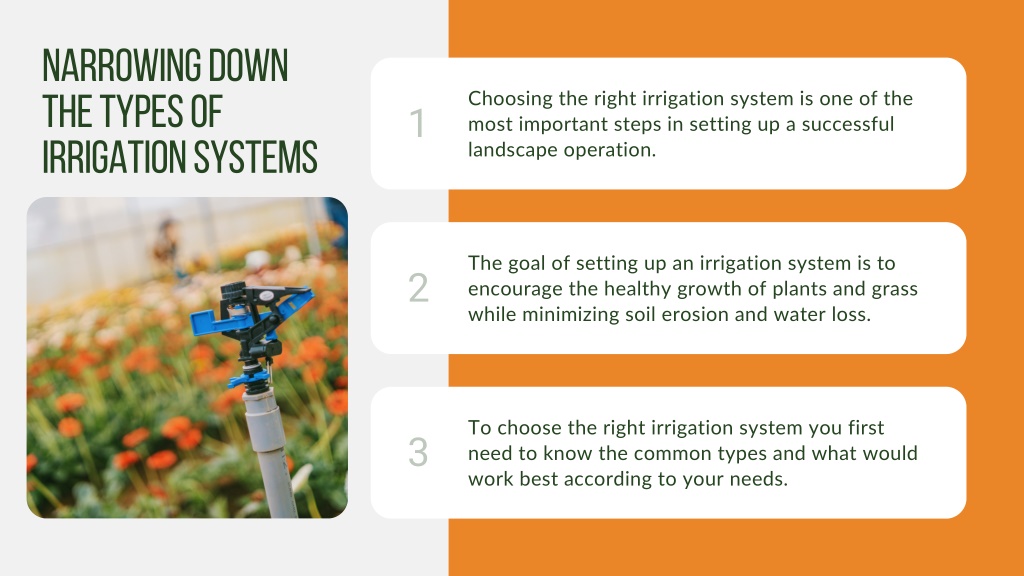 NARROWING DOWN THE TYPES OF IRRIGATION SYSTEMS

1

Choosing the right irrigation system is one of the most important steps in setting up a successful landscape operation.

2

The goal of setting up an irrigation system is to encourage the healthy growth of plants and grass while minimizing soil erosion and water loss.

3

To choose the right irrigation system you first need to know the common types and what would work best according to your needs.